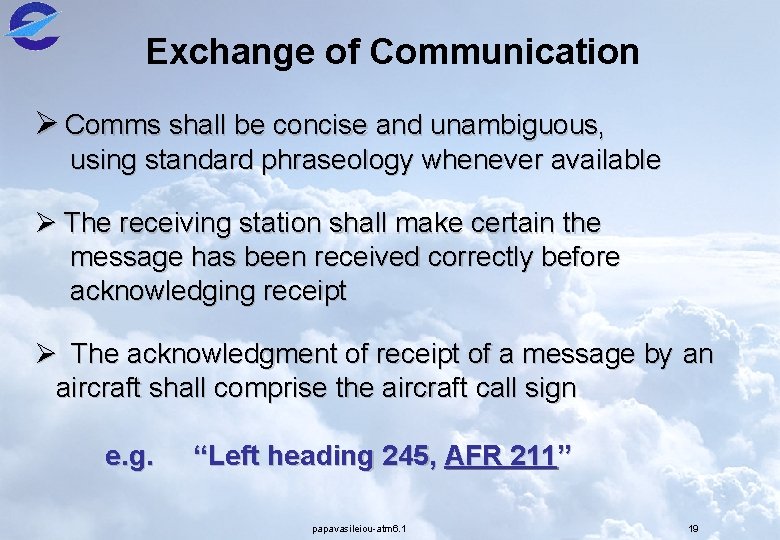 Exchange of Communication

➢ Comms shall be concise and unambiguous, using standard phraseology whenever available

➢ The receiving station shall make certain the message has been received correctly before acknowledging receipt

➢ The acknowledgment of receipt of a message by an aircraft shall comprise the aircraft call sign

e.g. “Left heading 245, AFR 211”

papavasileiou-atm6.1

19